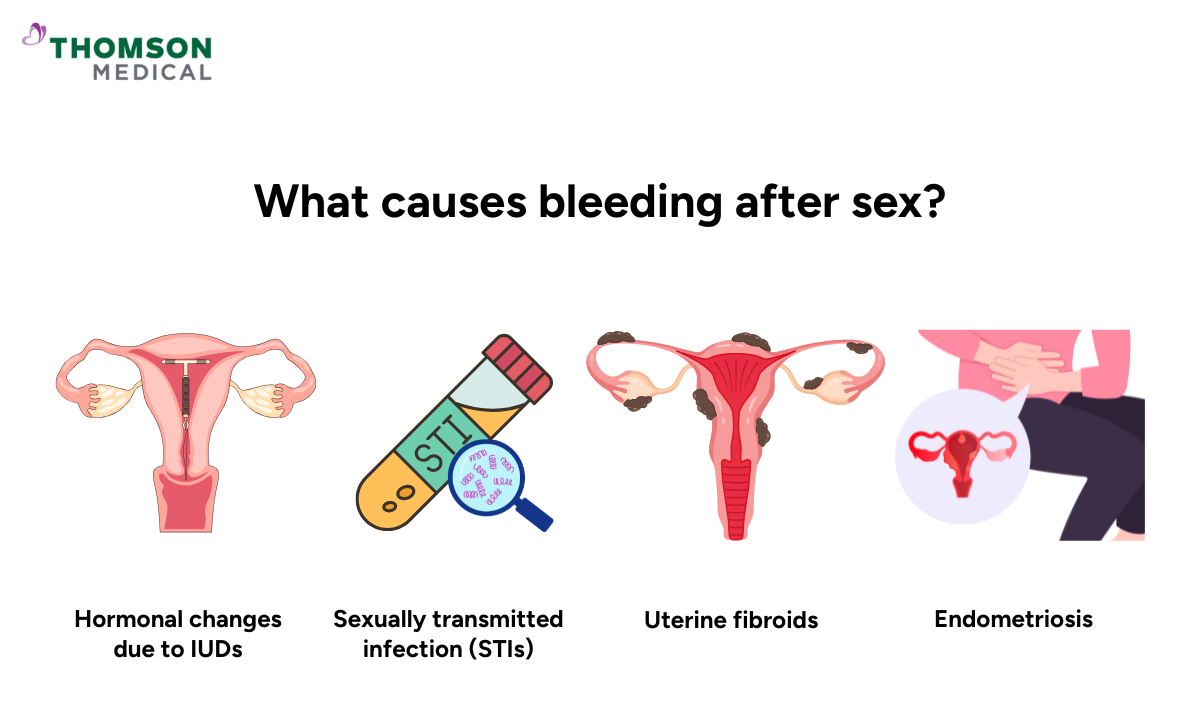 THOMSON
MEDICAL

What causes bleeding after sex?

STI

Hormonal changes due to IUDs

Sexually transmitted infection (STIs)

Uterine fibroids

Endometriosis